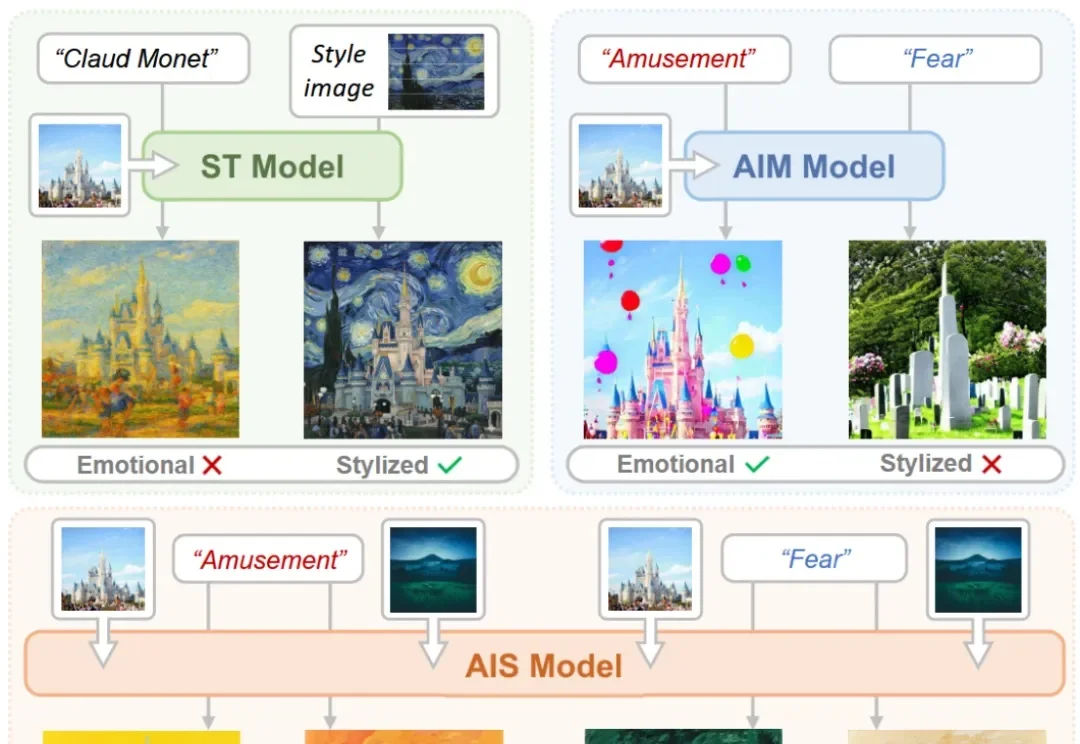 "Claud Monet"

Style image

ST Model

Emotional ✗ Stylized ✓

"Amusement"

"Fear"

AIM Model

Emotional ✓ Stylized ✗

"Amusement"

"Fear"

AIS Model